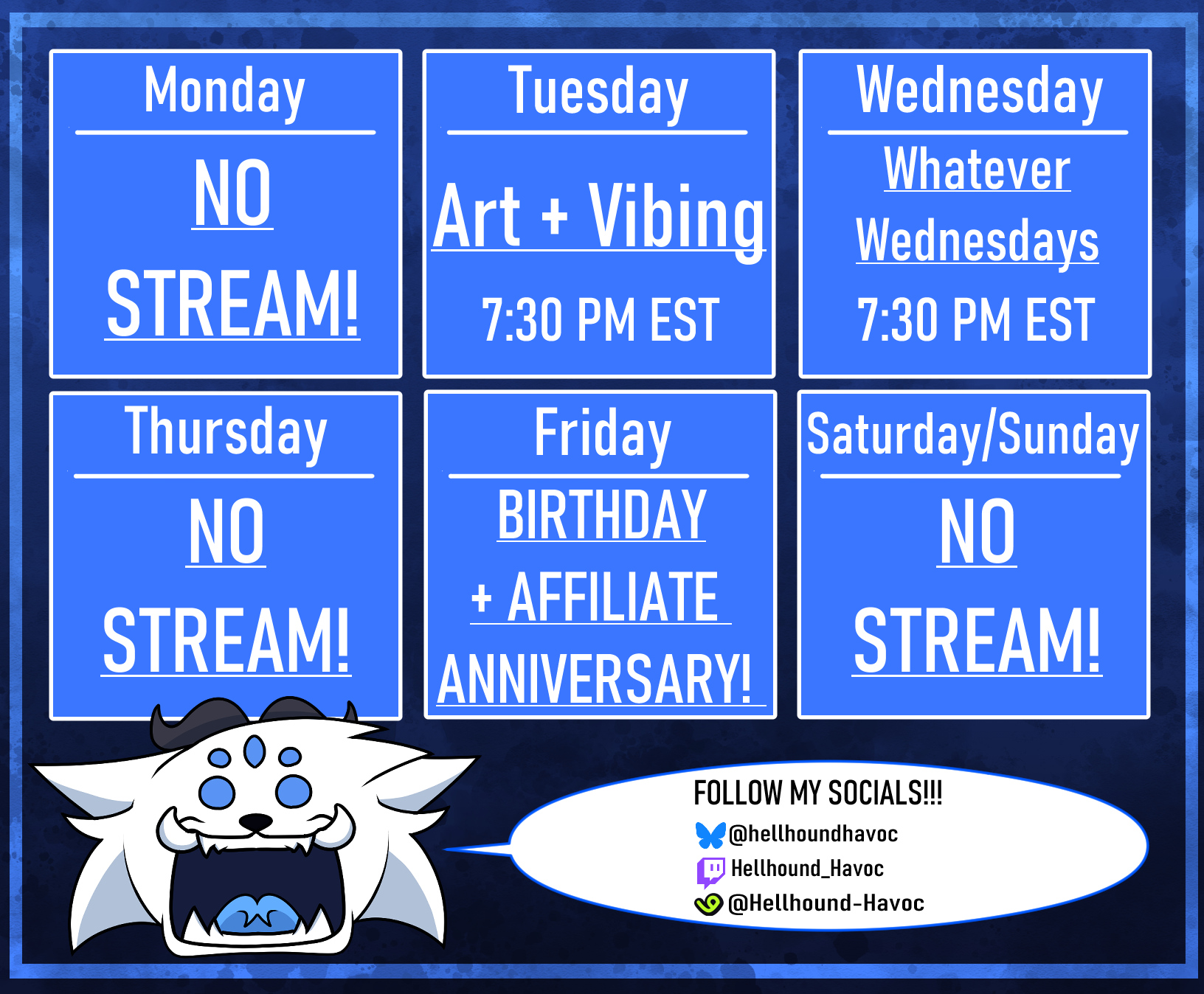 Monday

NO STREAM!

Tuesday

Art + Vibing

7:30 PM EST

Wednesday

Whatever Wednesdays

7:30 PM EST

Thursday

NO STREAM!

Friday

BIRTHDAY + AFFILIATE ANNIVERSARY!

Saturday/Sunday

NO STREAM!

FOLLOW MY SOCIALS!!!

@hellhoundhavoc

Hellhound_Havoc

@Hellhound-Havoc